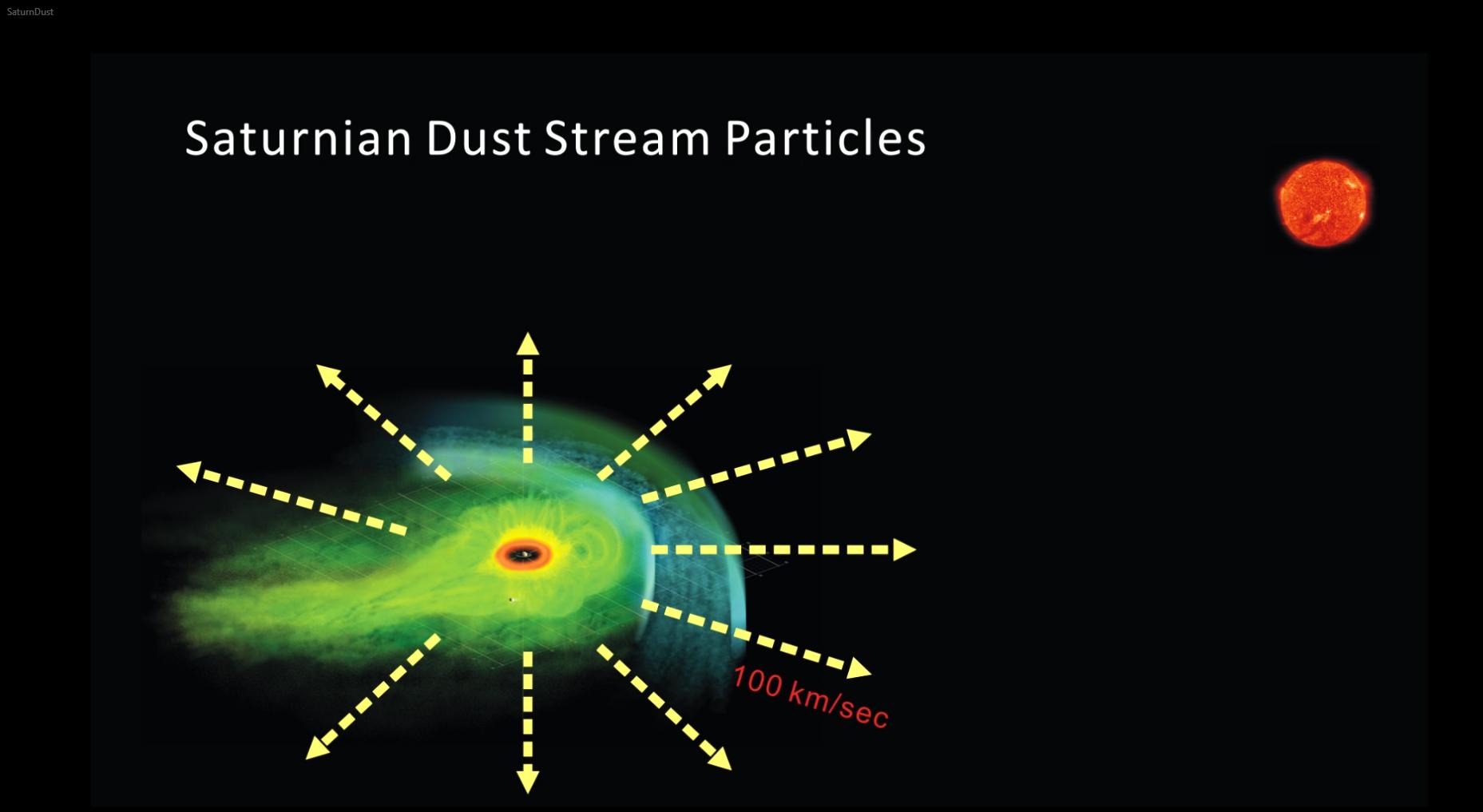 SaturnDust

Saturnian Dust Stream Particles

100 km/sec